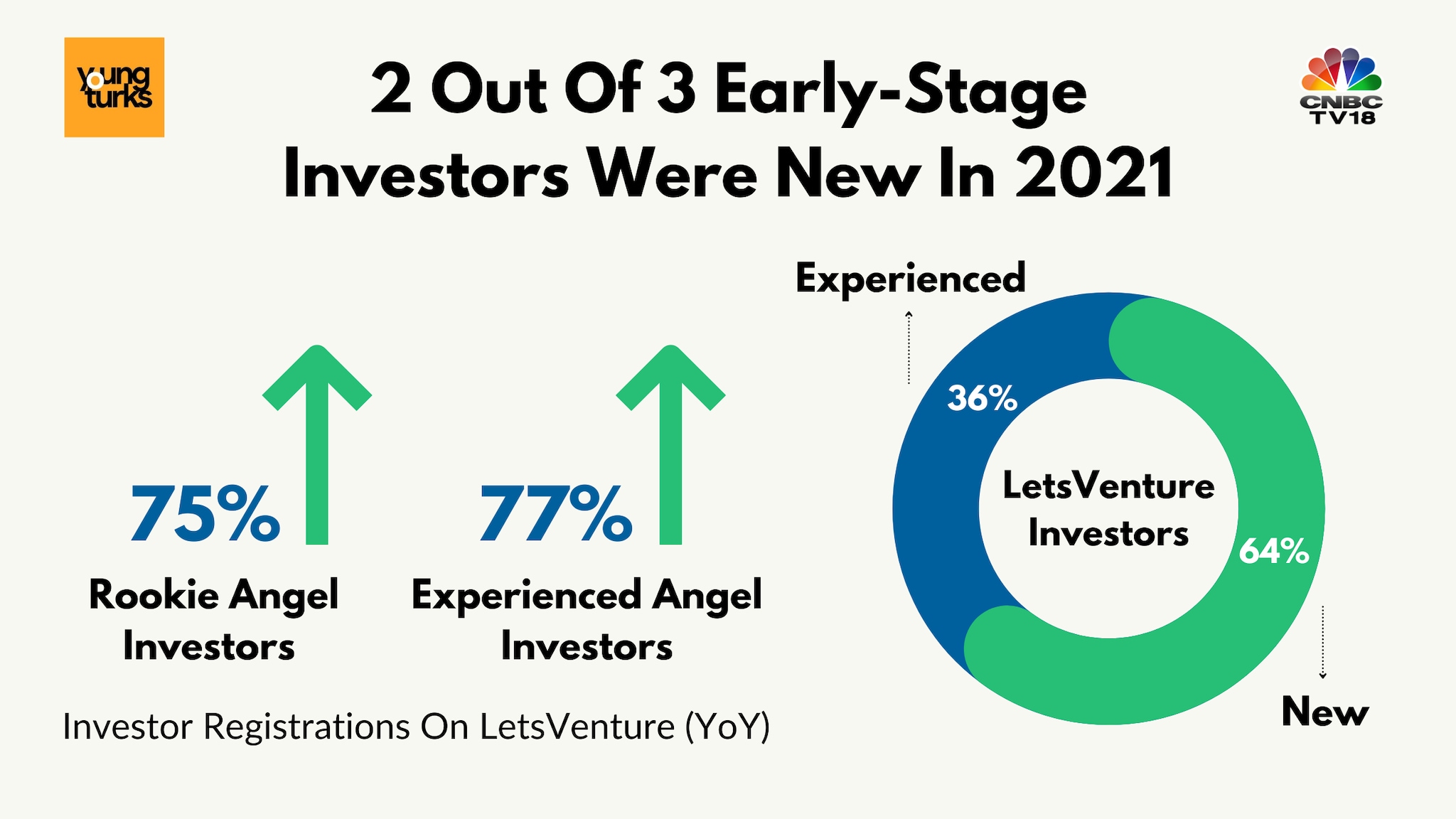 young turks

2 Out Of 3 Early-Stage Investors Were New In 2021

CNBC TV18

75%

Rookie Angel Investors

77%

Experienced Angel Investors

Investor Registrations On LetsVenture (YoY)

Experienced

36%

LetsVenture Investors

64%

New